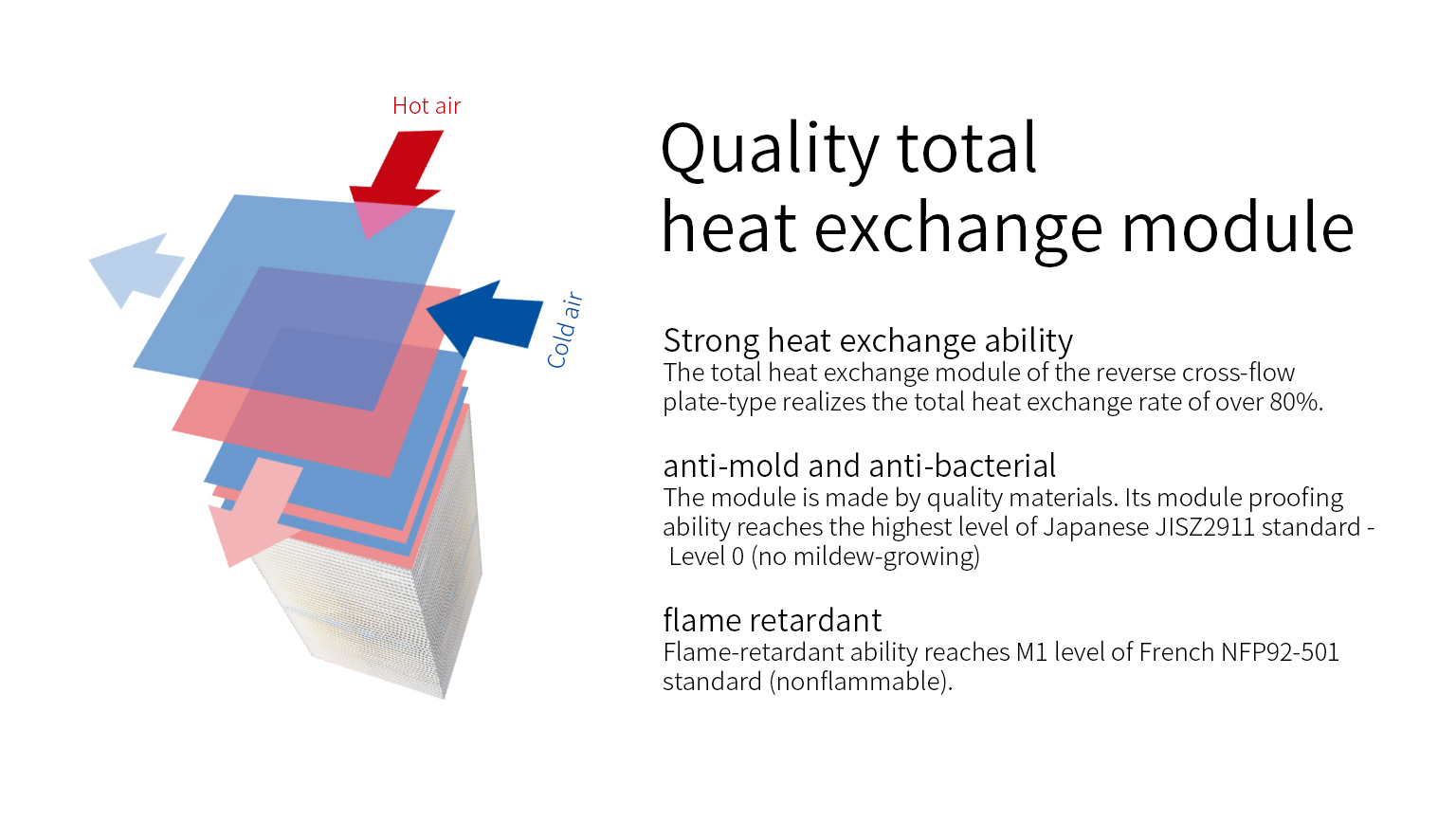 Hot air

Cold air

Quality total
heat exchange module

Strong heat exchange ability
The total heat exchange module of the reverse cross-flow plate-type realizes the total heat exchange rate of over 80%.

anti-mold and anti-bacterial
The module is made by quality materials. Its module proofing ability reaches the highest level of Japanese JISZ2911 standard - Level 0 (no mildew-growing)

flame retardant
Flame-retardant ability reaches M1 level of French NFP92-501 standard (nonflammable).